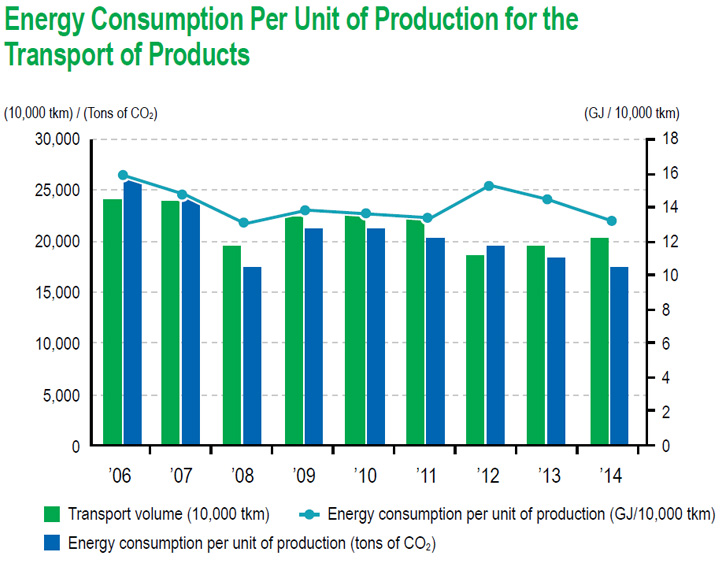 Energy Consumption Per Unit of Production for the Transport of Products

(10,000 tkm) / (Tons of $CO_2$)

(GJ / 10,000 tkm)

30,000
25,000
20,000
15,000
10,000
5,000
0

18
16
14
12
10
8
6
4
2
0

'06 '07 '08 '09 '10 '11 '12 '13 '14

Transport volume (10,000 tkm)
Energy consumption per unit of production (GJ/10,000 tkm)
Energy consumption per unit of production (tons of $CO_2$)